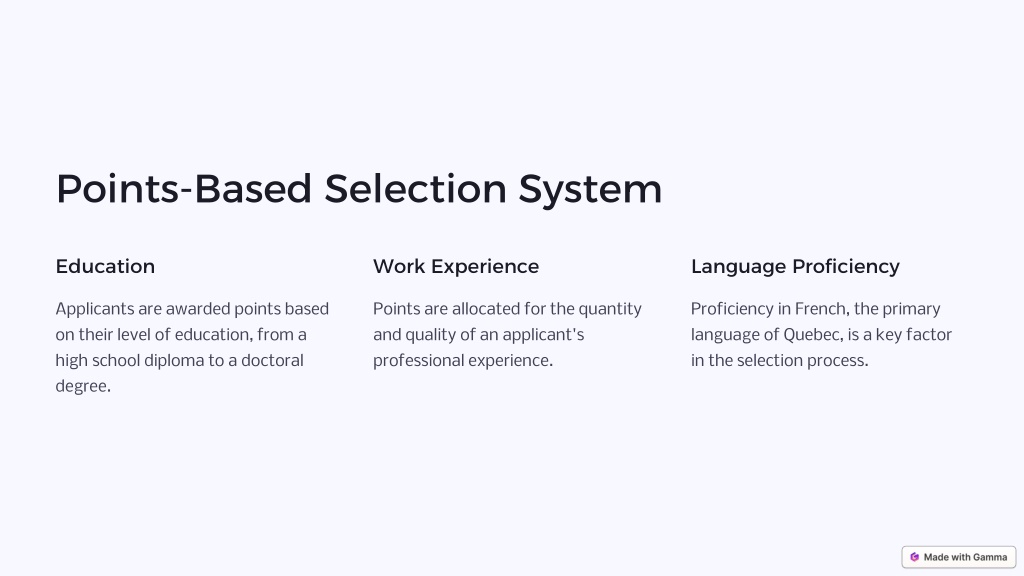 Points-Based Selection System

Education

Applicants are awarded points based on their level of education, from a high school diploma to a doctoral degree.

Work Experience

Points are allocated for the quantity and quality of an applicant's professional experience.

Language Proficiency

Proficiency in French, the primary language of Quebec, is a key factor in the selection process.

Made with Gamma